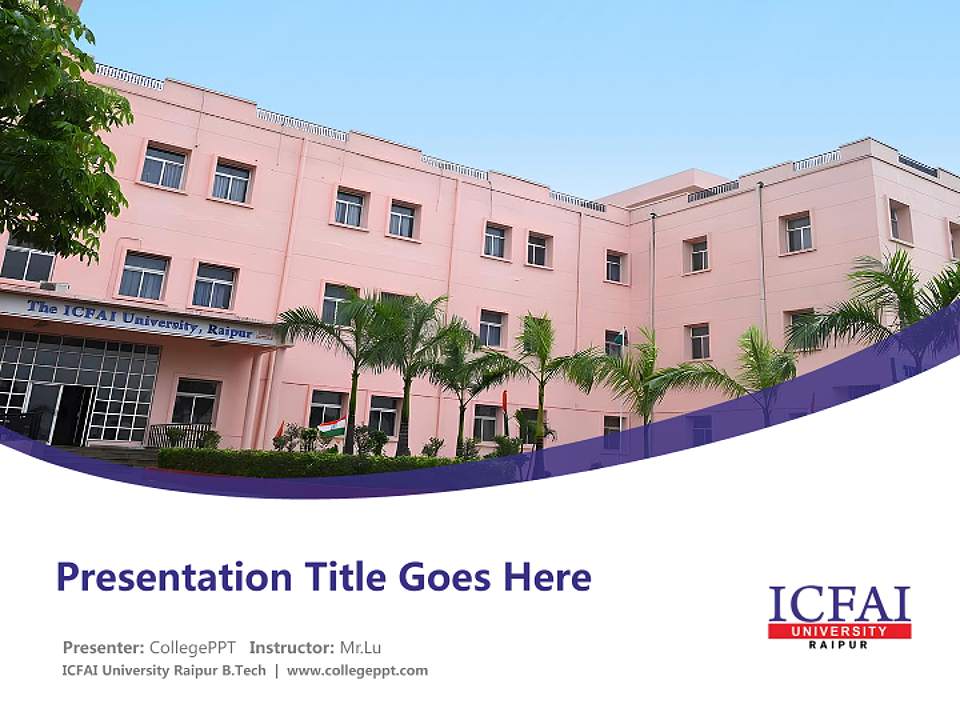 The ICFAI University, Raipur

Presentation Title Goes Here

Presenter: CollegePPT Instructor: Mr.Lu
ICFAI University Raipur B.Tech | www.collegeppt.com

ICFAI
UNIVERSITY
RAIPUR